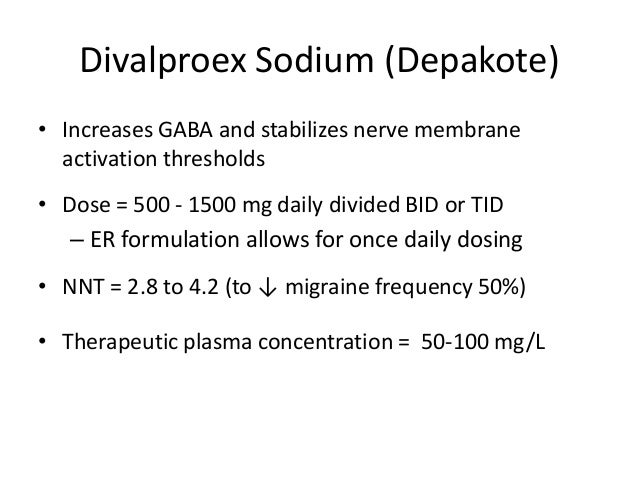 Divalproex Sodium (Depakote)

• Increases GABA and stabilizes nerve membrane activation thresholds

• Dose = 500 - 1500 mg daily divided BID or TID
– ER formulation allows for once daily dosing

• NNT = 2.8 to 4.2 (to ↓ migraine frequency 50%)

• Therapeutic plasma concentration = 50-100 mg/L